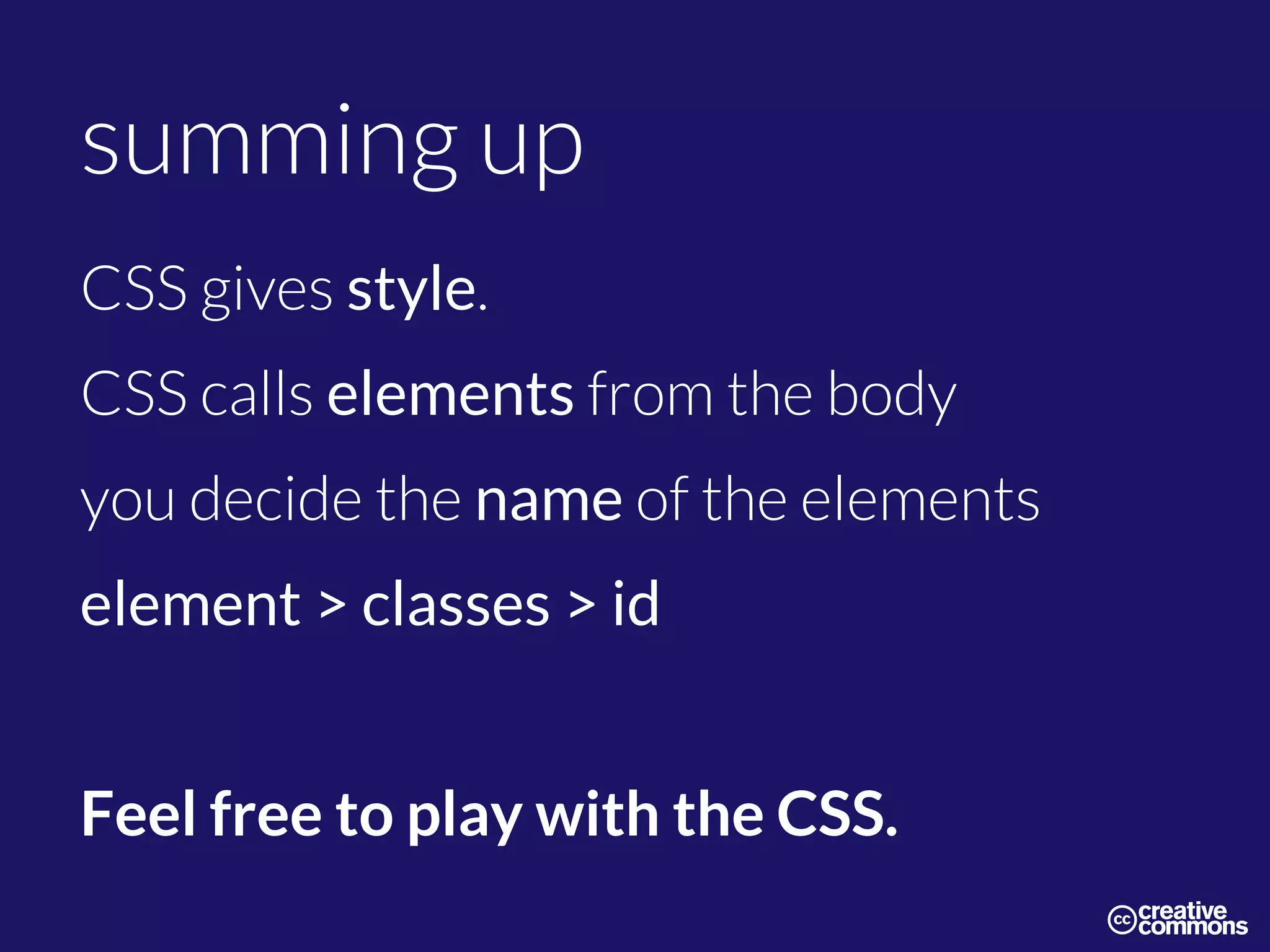 summing up

CSS gives style.

CSS calls elements from the body

you decide the name of the elements

element > classes > id

Feel free to play with the CSS.

cc creative commons